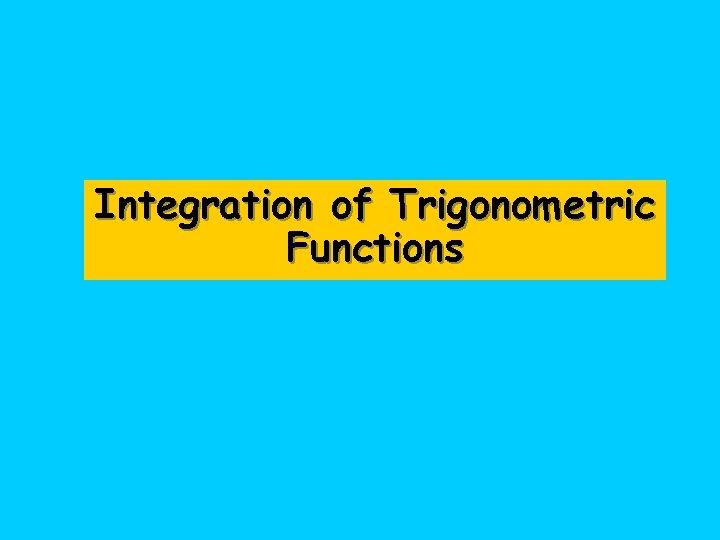 Integration of Trigonometric Functions